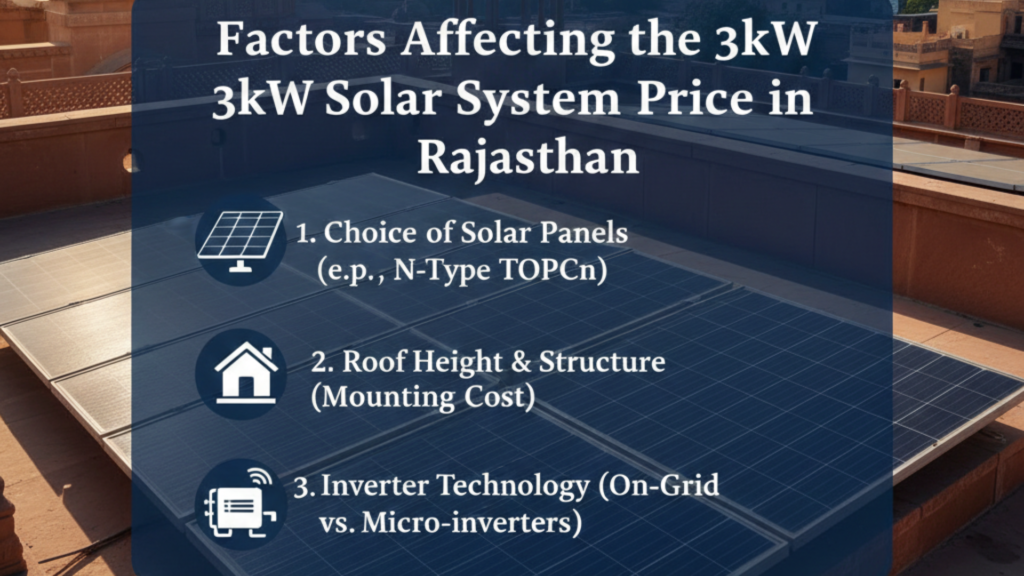 Factors Affecting the 3kW 3kW Solar System Price in Rajasthan

1. Choice of Solar Panels (e.p., N-Type TOPCn)

2. Roof Height & Structure (Mounting Cost)

3. Inverter Technology (On-Grid vs. Micro-inverters)